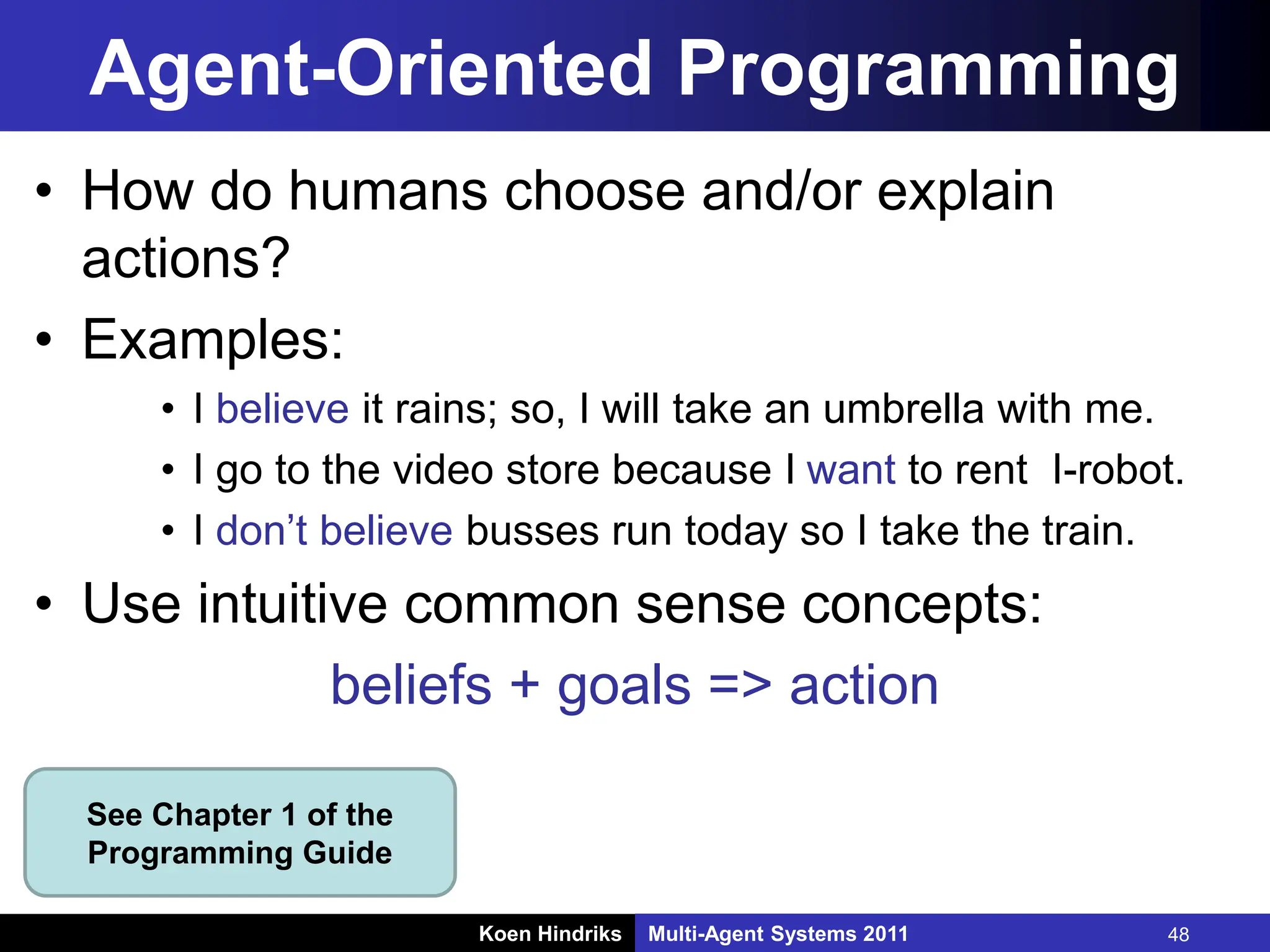 Agent-Oriented Programming

• How do humans choose and/or explain actions?

• Examples:

• I believe it rains; so, I will take an umbrella with me.

• I go to the video store because I want to rent I-robot.

• I don't believe busses run today so I take the train.

• Use intuitive common sense concepts:

beliefs + goals => action

See Chapter 1 of the Programming Guide

Koen Hindriks Multi-Agent Systems 2011 48